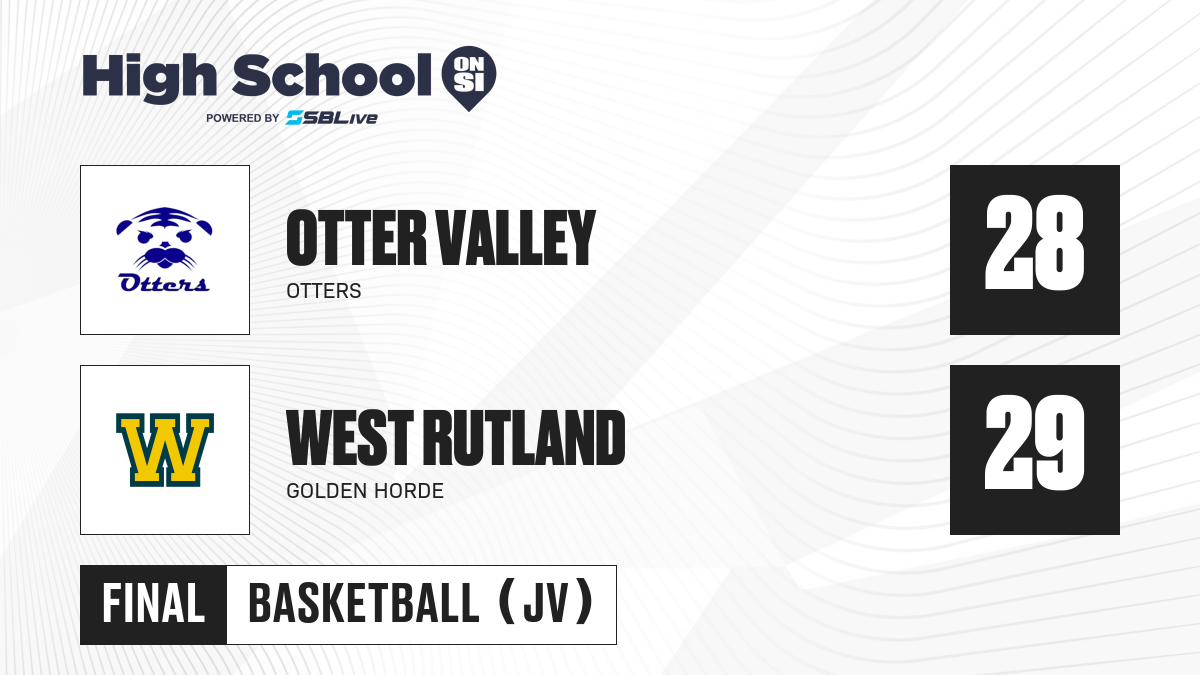 High School ON SI
POWERED BY SBLive

Otters

OTTER VALLEY
OTTERS

28

W

WEST RUTLAND
GOLDEN HORDE

29

FINAL BASKETBALL (JV)